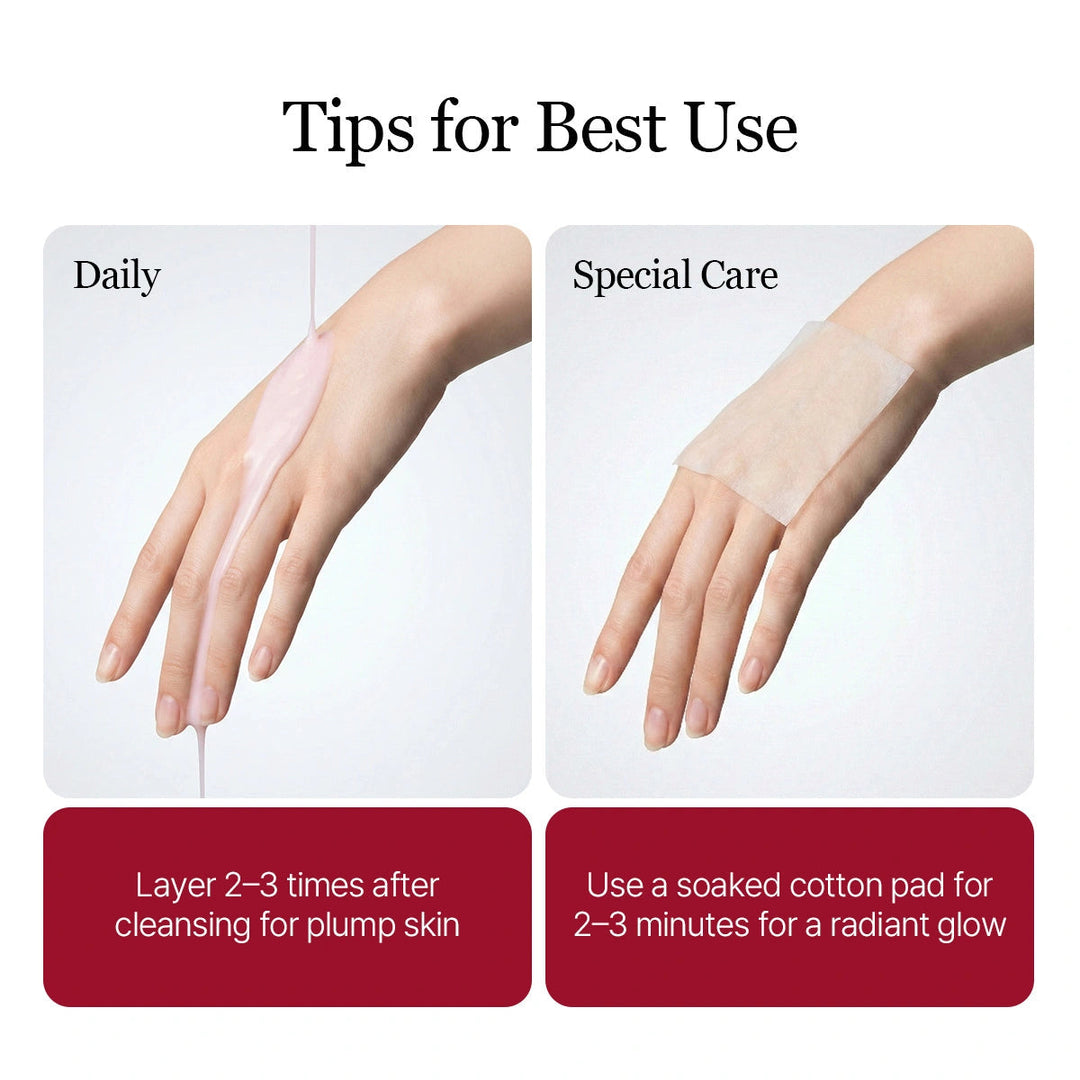 Tips for Best Use

Daily

Layer 2–3 times after cleansing for plump skin

Special Care

Use a soaked cotton pad for 2–3 minutes for a radiant glow